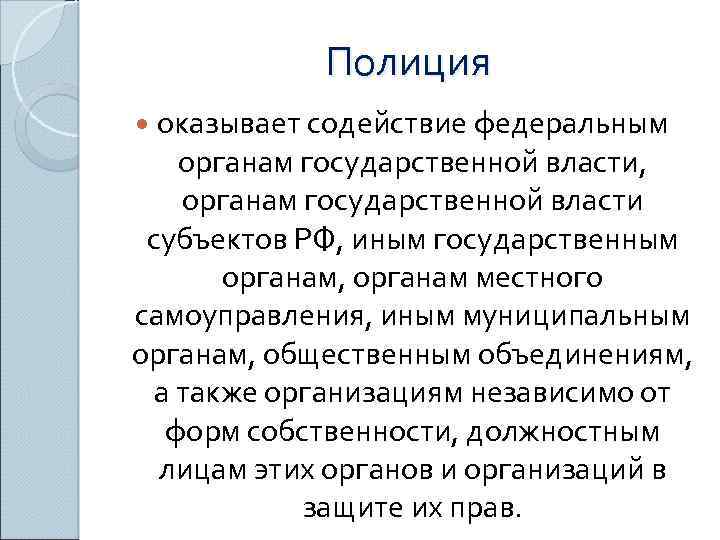 Полиция

оказывает содействие федеральным органам государственной власти, органам государственной власти субъектов РФ, иным государственным органам, органам местного самоуправления, иным муниципальным органам, общественным объединениям, а также организациям независимо от форм собственности, должностным лицам этих органов и организаций в защите их прав.